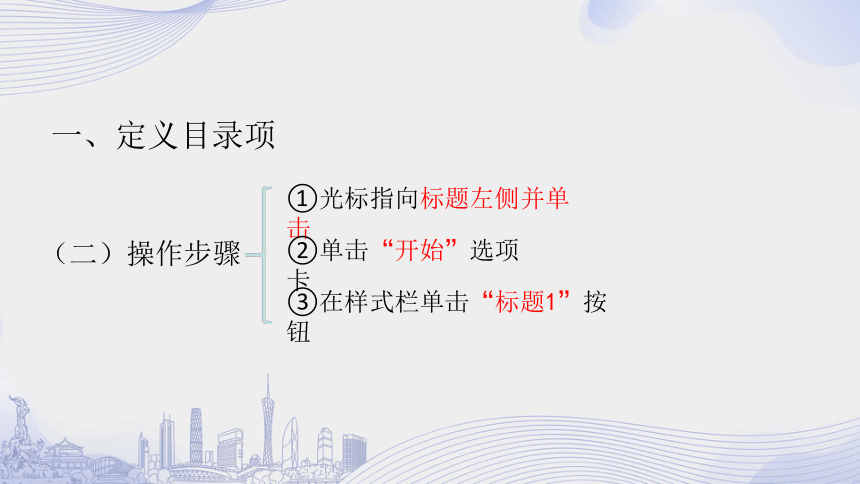 一、定义目录项

（二）操作步骤

①光标指向标题左侧并单击

②单击“开始”选项卡

③在样式栏单击“标题1”按钮